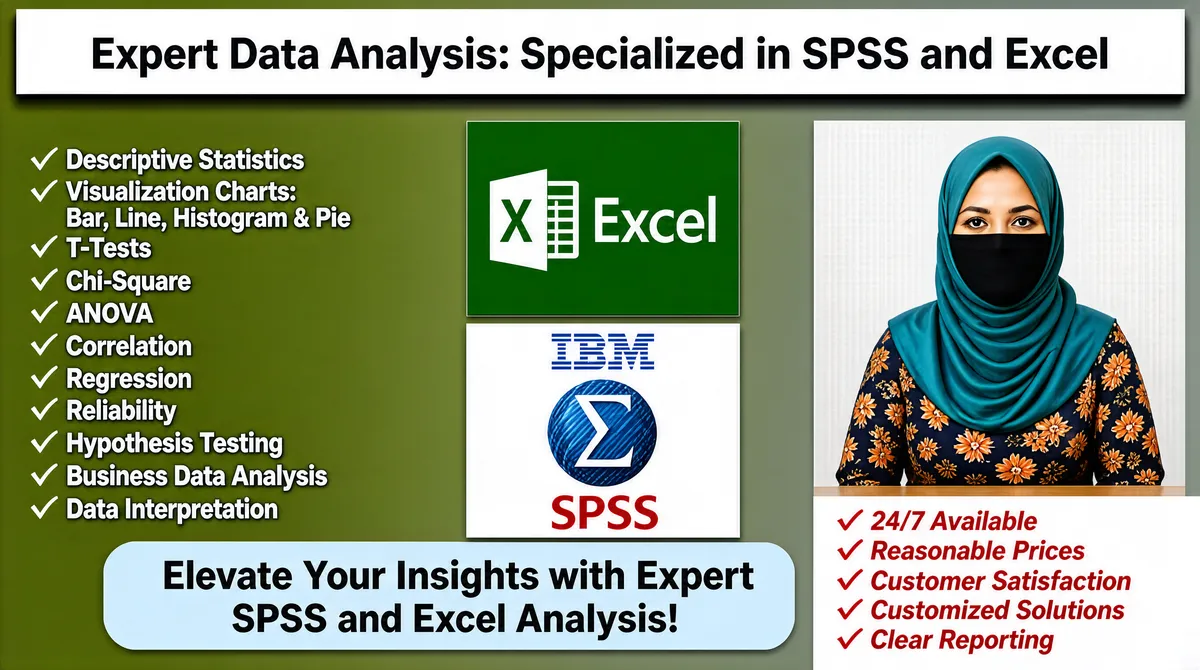 Expert Data Analysis: Specialized in SPSS and Excel

✓ Descriptive Statistics
✓ Visualization Charts:
Bar, Line, Histogram & Pie
✓ T-Tests
✓ Chi-Square
✓ ANOVA
✓ Correlation
✓ Regression
✓ Reliability
✓ Hypothesis Testing
✓ Business Data Analysis
✓ Data Interpretation

X Excel

IBM
Σ
SPSS

✓ 24/7 Available
✓ Reasonable Prices
✓ Customer Satisfaction
✓ Customized Solutions
✓ Clear Reporting

Elevate Your Insights with Expert SPSS and Excel Analysis!